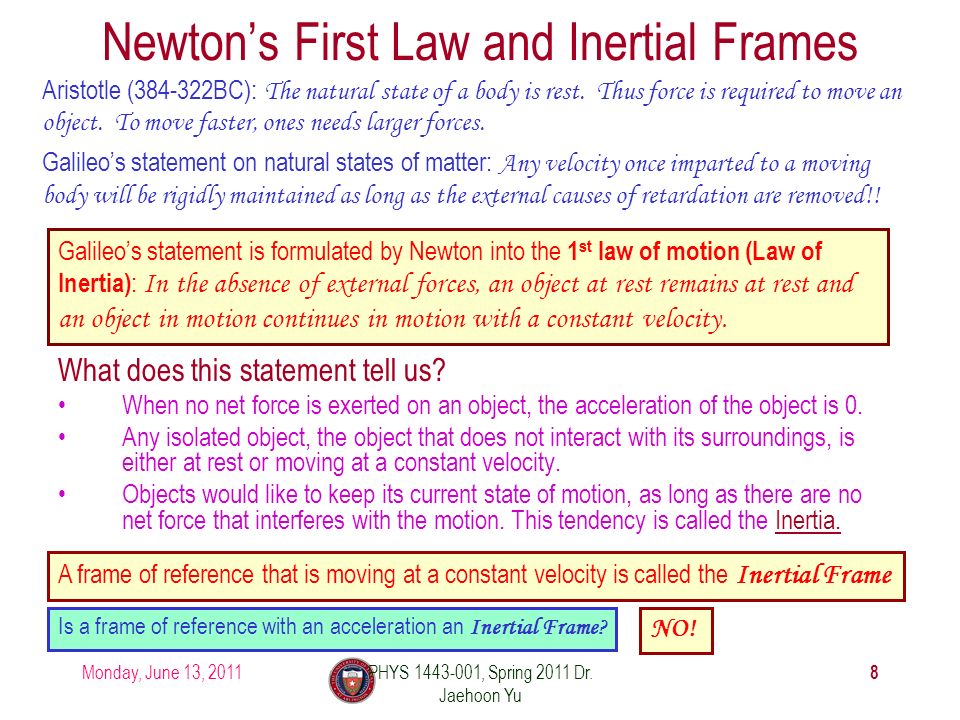 Newton's First Law and Inertial Frames

Aristotle (384-322BC): The natural state of a body is rest. Thus force is required to move an object. To move faster, ones needs larger forces.

Galileo's statement on natural states of matter: Any velocity once imparted to a moving body will be rigidly maintained as long as the external causes of retardation are removed!!

Galileo's statement is formulated by Newton into the 1$^{st}$ law of motion (Law of Inertia): In the absence of external forces, an object at rest remains at rest and an object in motion continues in motion with a constant velocity.

What does this statement tell us?

• When no net force is exerted on an object, the acceleration of the object is 0.
• Any isolated object, the object that does not interact with its surroundings, is either at rest or moving at a constant velocity.
• Objects would like to keep its current state of motion, as long as there are no net force that interferes with the motion. This tendency is called the Inertia.

A frame of reference that is moving at a constant velocity is called the Inertial Frame

Is a frame of reference with an acceleration an Inertial Frame?

NO!

Monday, June 13, 2011

PHYS 1443-001, Spring 2011 Dr. Jaehoon Yu

8